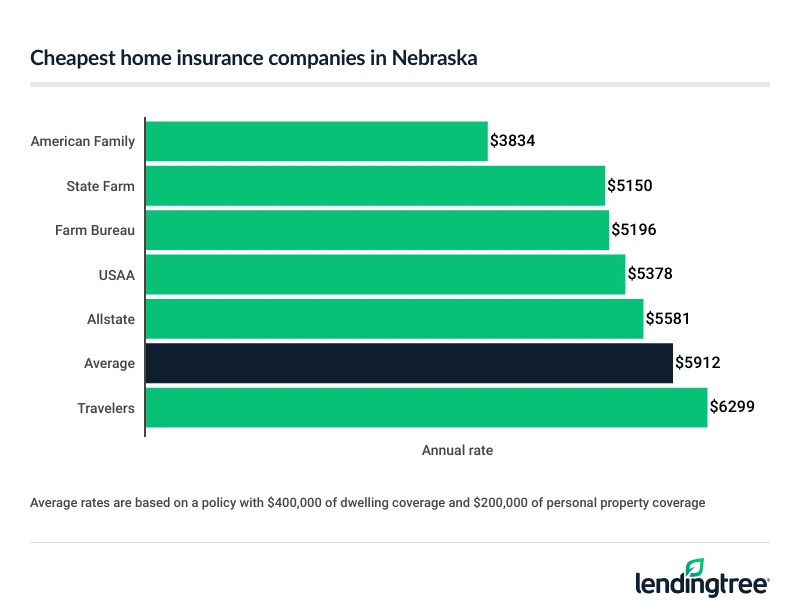 Cheapest home insurance companies in Nebraska

American Family $3834
State Farm $5150
Farm Bureau $5196
USAA $5378
Allstate $5581
Average $5912
Travelers $6299

Annual rate

Average rates are based on a policy with $400,000 of dwelling coverage and $200,000 of personal property coverage

lendingtree